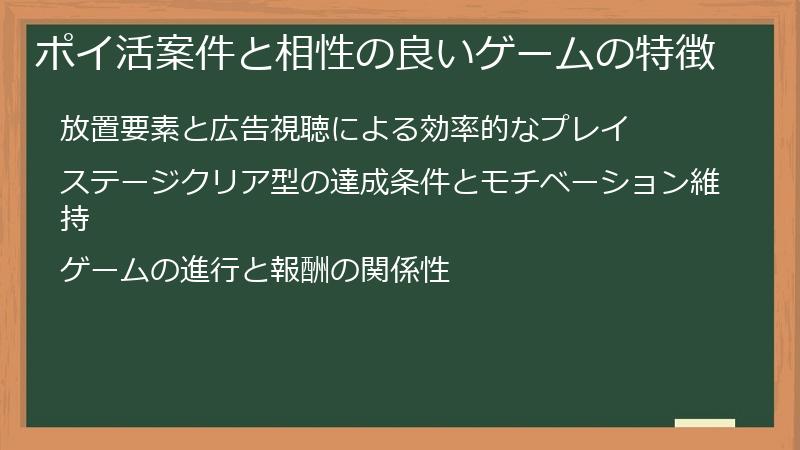 ポイ活案件と相性の良いゲームの特徴

放置要素と広告視聴による効率的なプレイ

ステージクリア型の達成条件とモチベーション維持

ゲームの進行と報酬の関係性